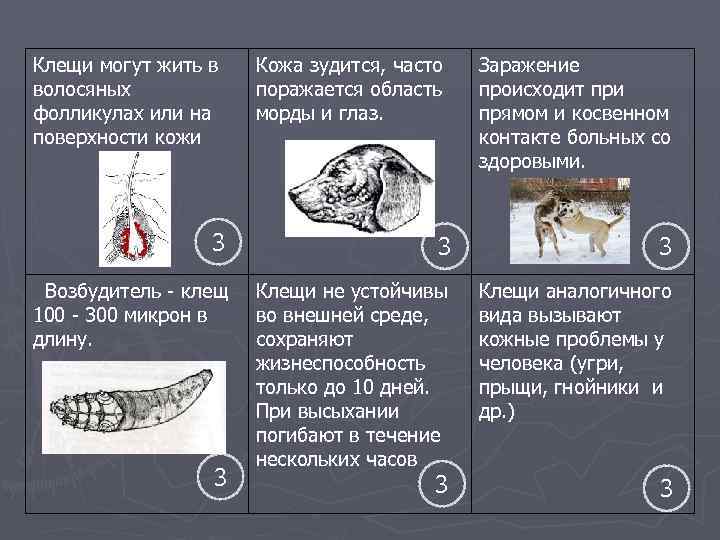 | Клещи могут жить в волосяных фолликулах или на поверхности кожи 3 | Кожа зудится, часто поражается область морды и глаз. 3 | Заражение происходит при прямом и косвенном контакте больных со здоровыми. 3 |
|---|---|---|
| Возбудитель - клещ 100 - 300 микрон в длину. 3 | Клещи не устойчивы во внешней среде, сохраняют жизнеспособность только до 10 дней. При высыхании погибают в течение нескольких часов 3 | Клещи аналогичного вида вызывают кожные проблемы у человека (угри, прыщи, гнойники и др.) 3 |